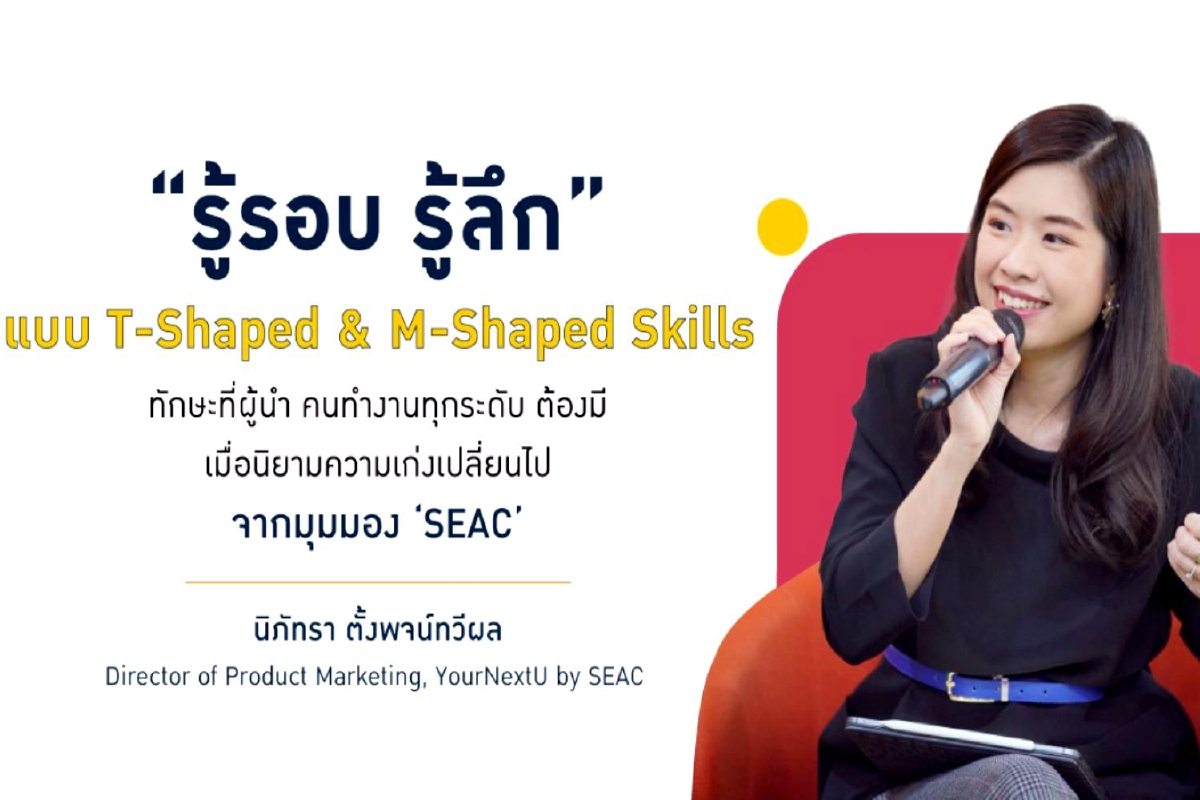 “รู้รอบ รู้ลึก”
แบบ T-Shaped & M-Shaped Skills
ทักษะที่ผู้นำ คนทำงานทุกระดับ ต้องมี
เมื่อนิยามความเก่งเปลี่ยนไป
จากมุมมอง ‘SEAC’

นิภัทรา ตั้งพจน์ทวีผล
Director of Product Marketing, YourNextU by SEAC